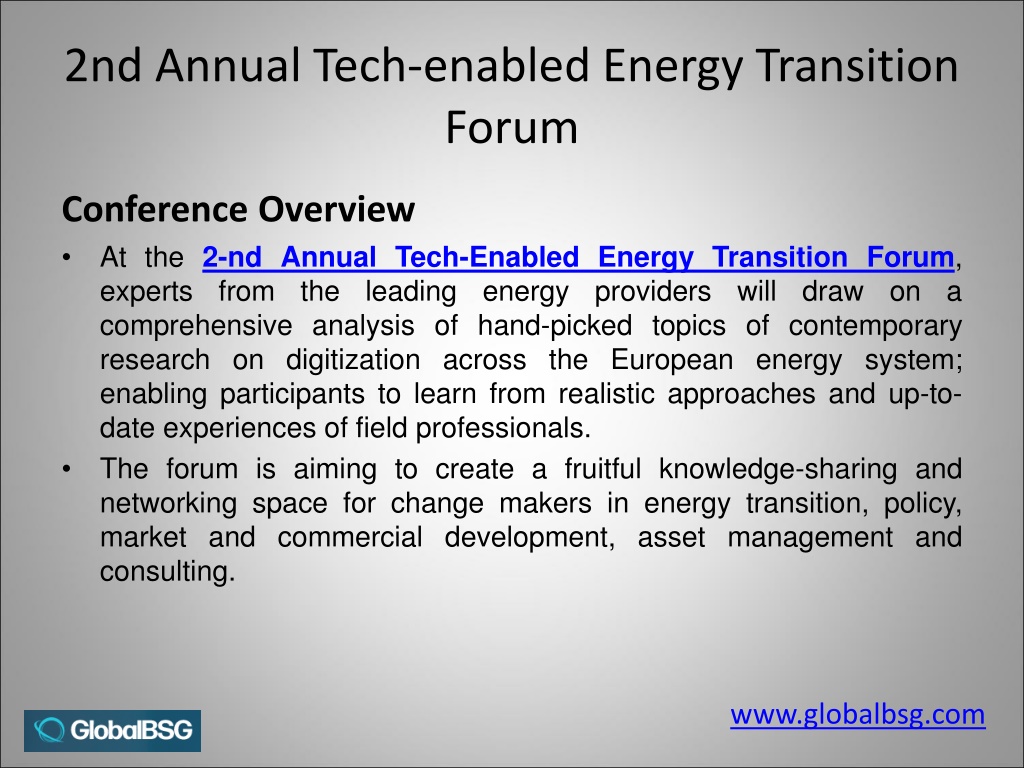 2nd Annual Tech-enabled Energy Transition Forum

Conference Overview

• At the 2-nd Annual Tech-Enabled Energy Transition Forum, experts from the leading energy providers will draw on a comprehensive analysis of hand-picked topics of contemporary research on digitization across the European energy system; enabling participants to learn from realistic approaches and up-to-date experiences of field professionals.

• The forum is aiming to create a fruitful knowledge-sharing and networking space for change makers in energy transition, policy, market and commercial development, asset management and consulting.

GlobalBSG

www.globalbsg.com